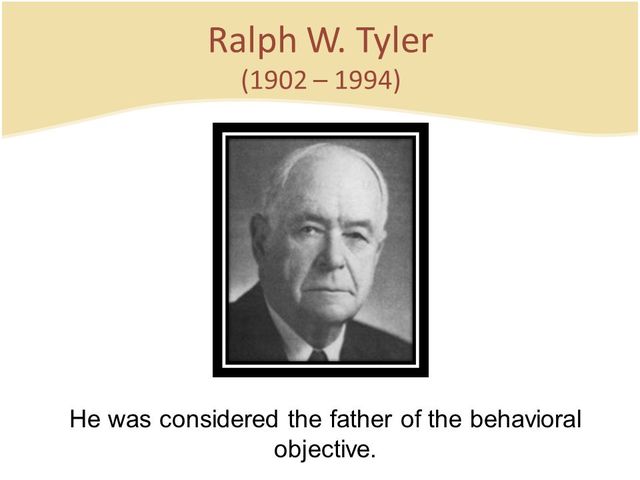 Ralph W. Tyler
(1902 – 1994)

He was considered the father of the behavioral objective.